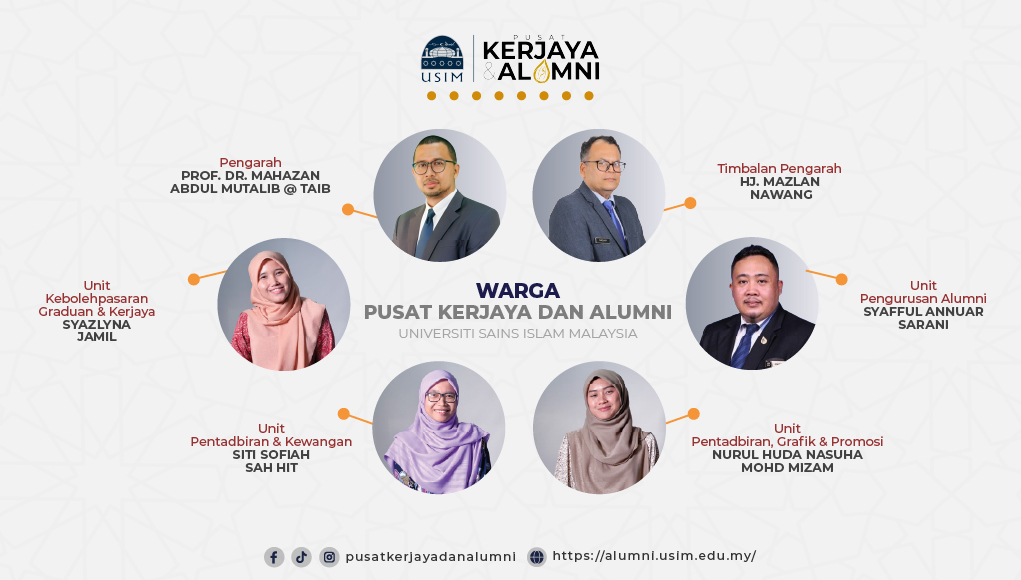 USIM
PUSAT
KERJAYA
& ALUMNI

Pengarah
PROF. DR. MAHAZAN ABDUL MUTALIB @ TAIB

Timbalan Pengarah
HJ. MAZLAN NAWANG

Unit
Kebolehpasaran Graduan & Kerjaya
SYAZLYNA JAMIL

WARGA
PUSAT KERJAYA DAN ALUMNI
UNIVERSITI SAINS ISLAM MALAYSIA

Unit
Pengurusan Alumni
SYAFFUL ANNUAR SARANI

Unit
Pentadbiran & Kewangan
SITI SOFIAH SAH HIT

Unit
Pentadbiran, Grafik & Promosi
NURUL HUDA NASUHA MOHD MIZAM

pusatkerjayadanalumni
https://alumni.usim.edu.my/